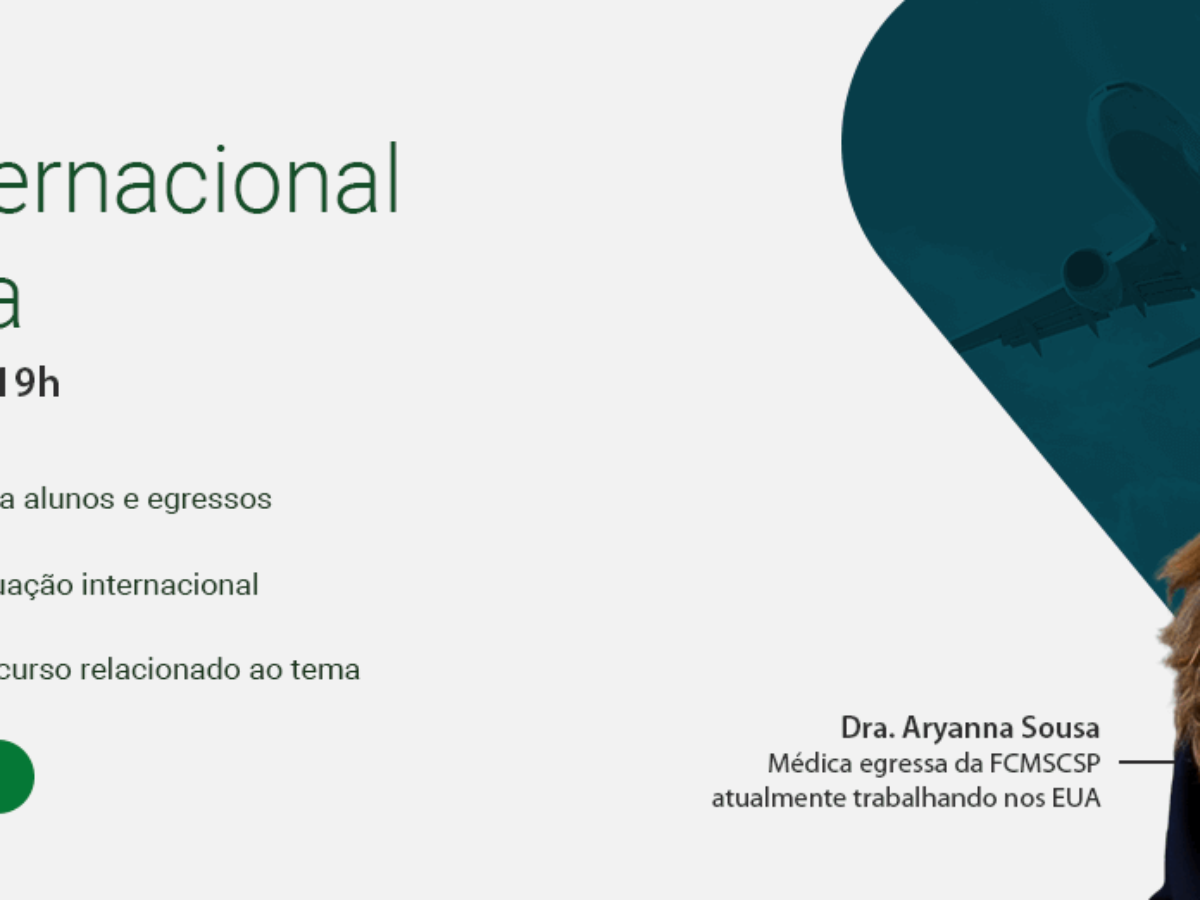 ernacional
a
19h

a alunos e egressos

uação internacional

curso relacionado ao tema

Dra. Aryanna Sousa
Médica egressa da FCMSCSP
atualmente trabalhando nos EUA